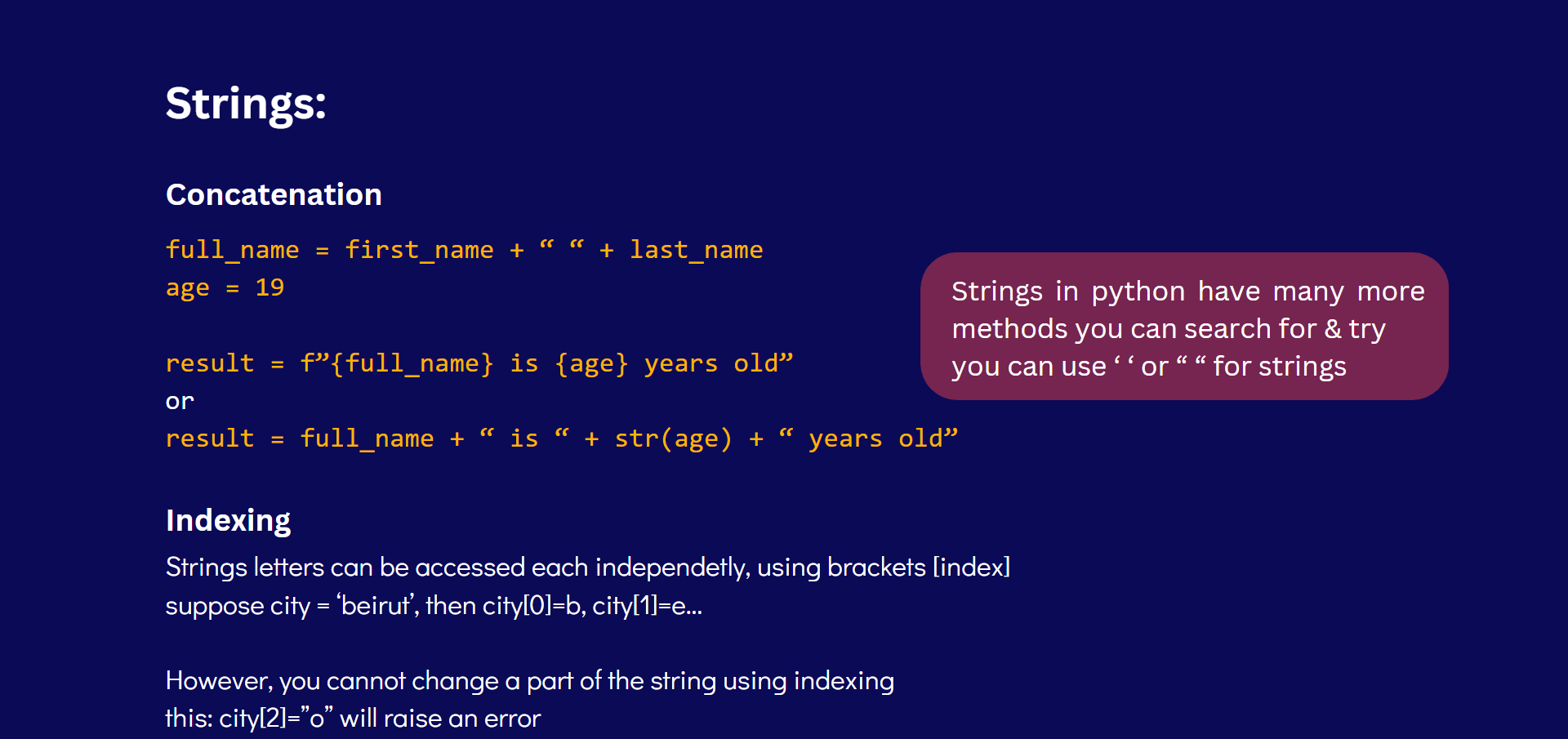 Strings:

Concatenation

full_name = first_name + “ “ + last_name
age = 19

result = f”{full_name} is {age} years old”
or
result = full_name + “ is “ + str(age) + “ years old”

Strings in python have many more methods you can search for & try
you can use ‘ ‘ or “ “ for strings

Indexing

Strings letters can be accessed each independetly, using brackets [index]
suppose city = ‘beirut’, then city[0]=b, city[1]=e...

However, you cannot change a part of the string using indexing
this: city[2]=”o” will raise an error